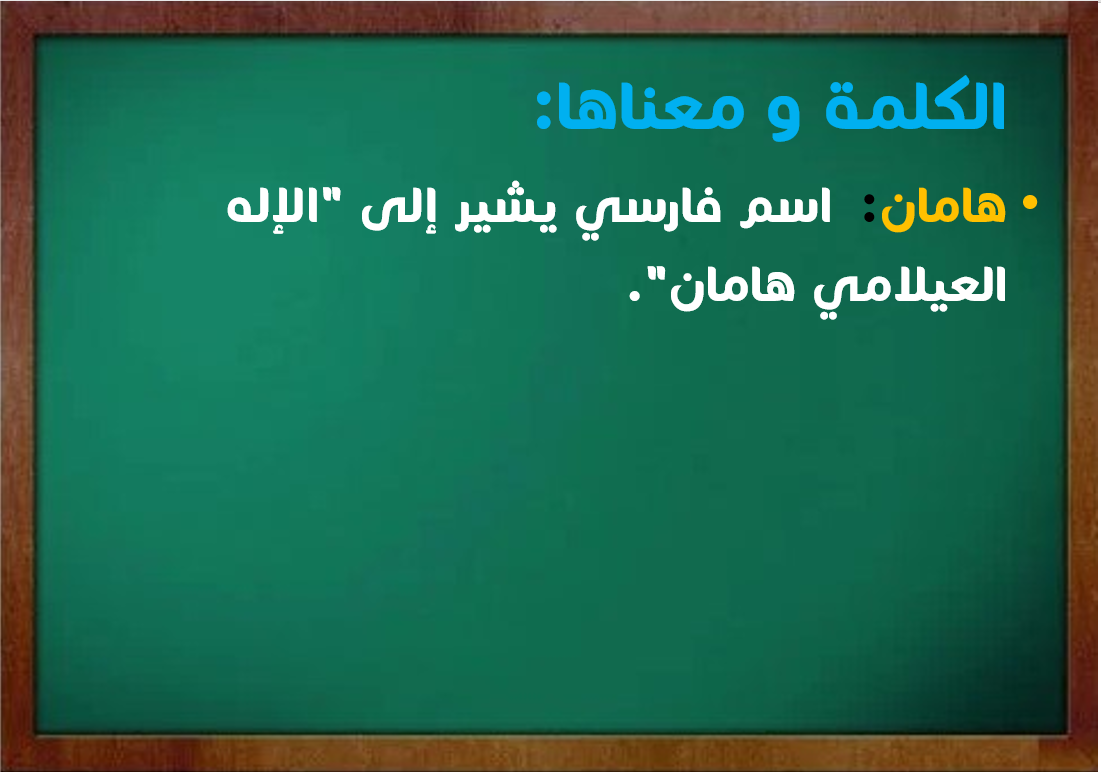 الكلمة و معناها:

• هامان: اسم فارسي يشير إلى "الإله العيلامي هامان".